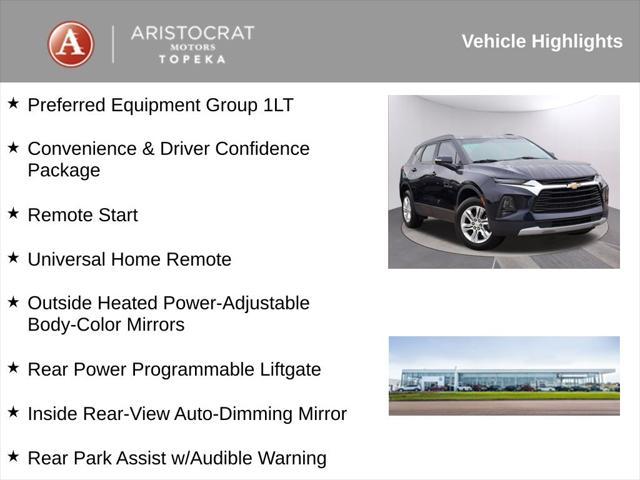 A

ARISTOCRAT
MOTORS
TOPEKA

Vehicle Highlights

★ Preferred Equipment Group 1LT

★ Convenience & Driver Confidence Package

★ Remote Start

★ Universal Home Remote

★ Outside Heated Power-Adjustable Body-Color Mirrors

★ Rear Power Programmable Liftgate

★ Inside Rear-View Auto-Dimming Mirror

★ Rear Park Assist w/Audible Warning